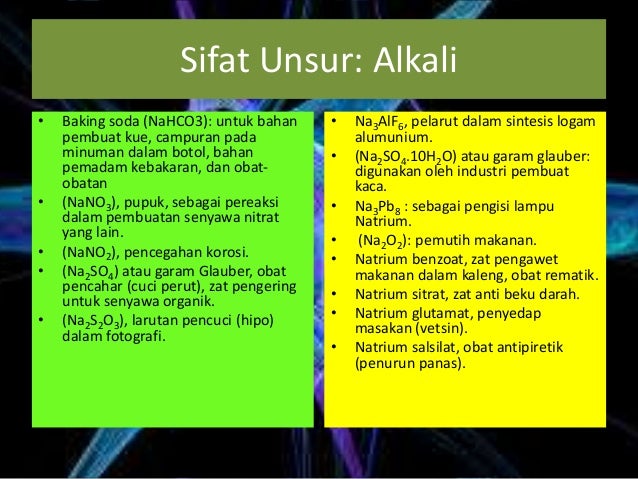 Sifat Unsur: Alkali

• Baking soda (NaHCO3): untuk bahan pembuat kue, campuran pada minuman dalam botol, bahan pemadam kebakaran, dan obat-obatan
• ($NaNO_3$), pupuk, sebagai pereaksi dalam pembuatan senyawa nitrat yang lain.
• ($NaNO_2$), pencegahan korosi.
• ($Na_2SO_4$) atau garam Glauber, obat pencahar (cuci perut), zat pengering untuk senyawa organik.
• ($Na_2S_2O_3$), larutan pencuci (hipo) dalam fotografi.

• $Na_3AlF_6$, pelarut dalam sintesis logam alumunium.
• ($Na_2SO_4.10H_2O$) atau garam glauber: digunakan oleh industri pembuat kaca.
• $Na_3Pb_8$ : sebagai pengisi lampu Natrium.
• ($Na_2O_2$): pemutih makanan.
• Natrium benzoat, zat pengawet makanan dalam kaleng, obat rematik.
• Natrium sitrat, zat anti beku darah.
• Natrium glutamat, penyedap masakan (vetsin).
• Natrium salsilat, obat antipiretik (penurun panas).